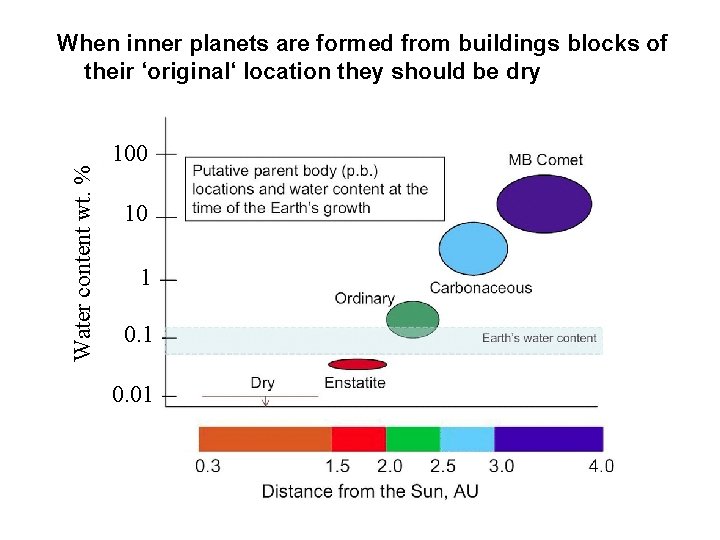 When inner planets are formed from buildings blocks of their ‘original‘ location they should be dry

Water content wt. %

100
10
1
0.1
0.01

Putative parent body (p.b.) locations and water content at the time of the Earth's growth

MB Comet
Carbonaceous
Ordinary
Earth's water content
Enstatite
Dry

0.3
1.5
2.0
2.5
3.0
4.0

Distance from the Sun, AU